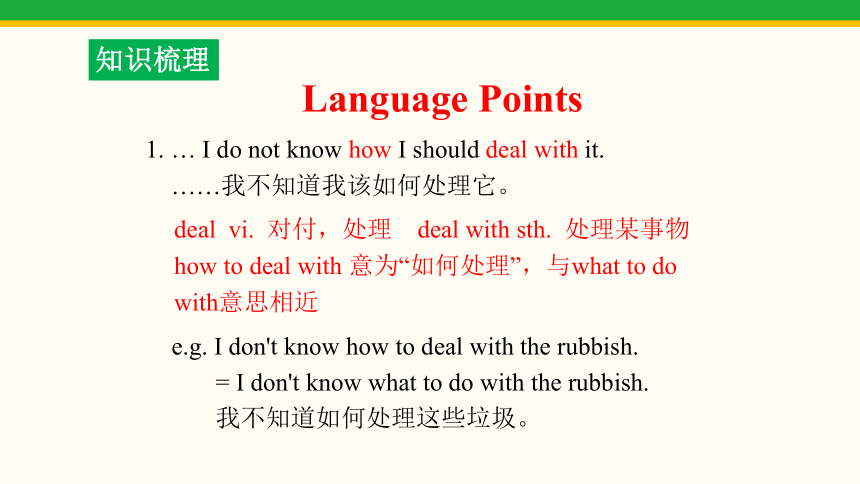 知识梳理

Language Points

1. … I do not know how I should deal with it.
……我不知道我该如何处理它。

deal vi. 对付，处理 deal with sth. 处理某事物
how to deal with 意为“如何处理”，与what to do with意思相近

e.g. I don't know how to deal with the rubbish.
= I don't know what to do with the rubbish.
我不知道如何处理这些垃圾。